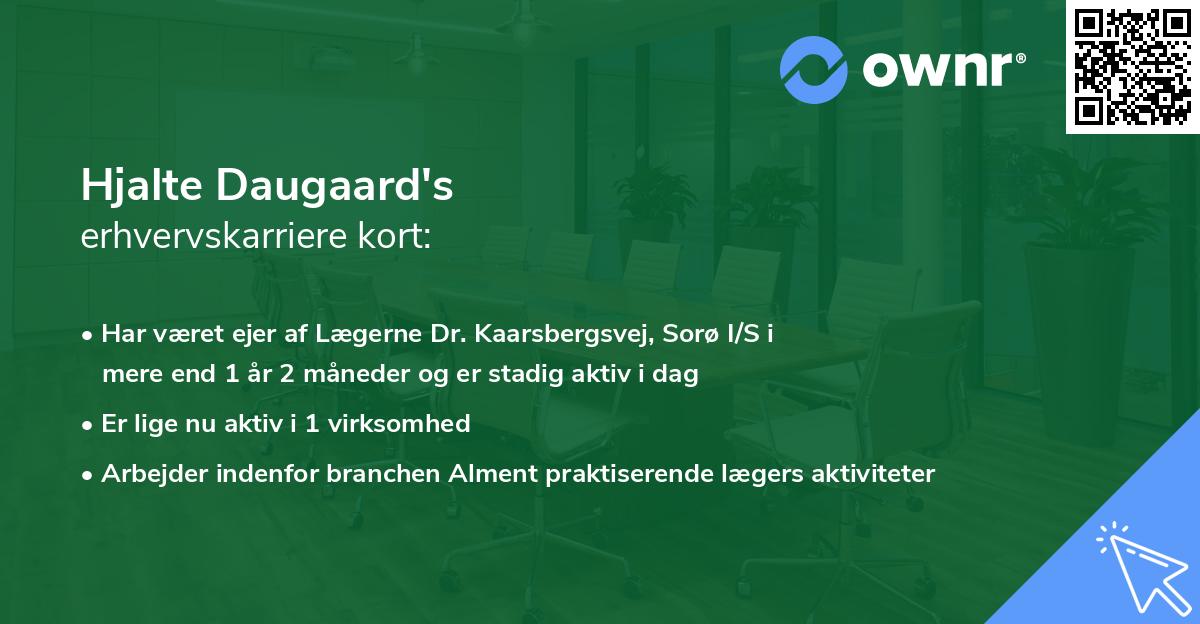 ownr®

Hjalte Daugaard's
erhvervskarriere kort:

• Har været ejer af Lægerne Dr. Kaarsbergsvej, Sorø I/S i mere end 1 år 2 måneder og er stadig aktiv i dag
• Er lige nu aktiv i 1 virksomhed
• Arbejder indenfor branchen Alment praktiserende lægers aktiviteter